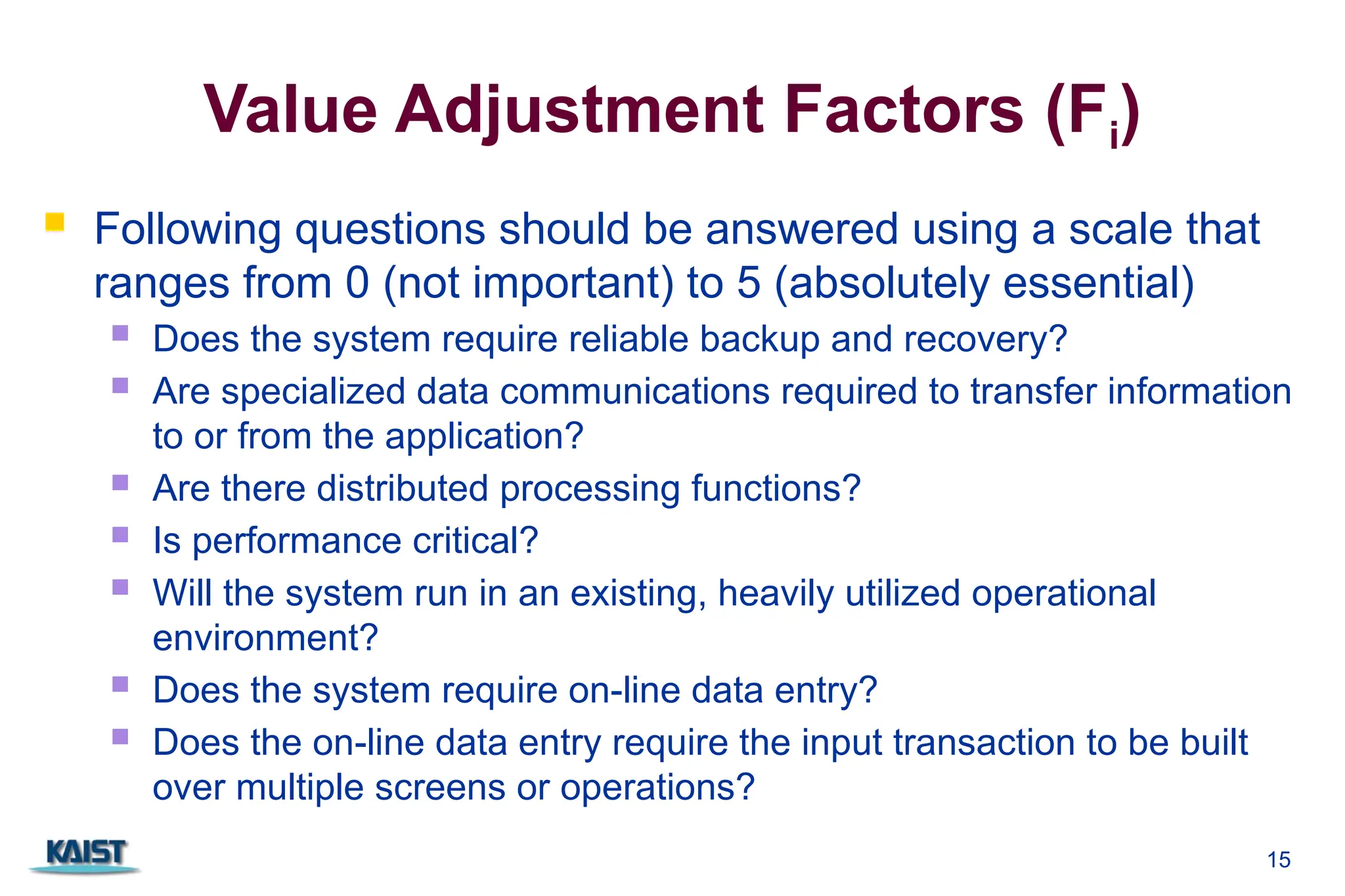 Value Adjustment Factors ($F_i$)

Following questions should be answered using a scale that ranges from 0 (not important) to 5 (absolutely essential)

Does the system require reliable backup and recovery?

Are specialized data communications required to transfer information to or from the application?

Are there distributed processing functions?

Is performance critical?

Will the system run in an existing, heavily utilized operational environment?

Does the system require on-line data entry?

Does the on-line data entry require the input transaction to be built over multiple screens or operations?

KAIST

15